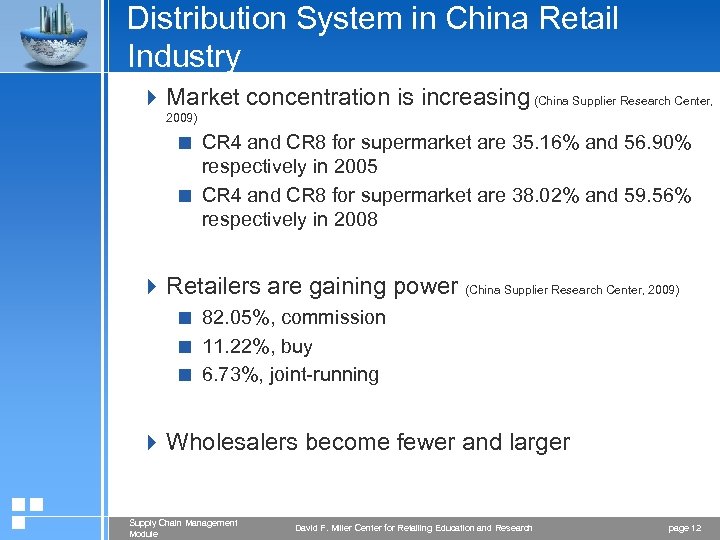 Distribution System in China Retail Industry

Market concentration is increasing (China Supplier Research Center, 2009)

CR4 and CR8 for supermarket are 35.16% and 56.90% respectively in 2005

CR4 and CR8 for supermarket are 38.02% and 59.56% respectively in 2008

Retailers are gaining power (China Supplier Research Center, 2009)

82.05%, commission

11.22%, buy

6.73%, joint-running

Wholesalers become fewer and larger

Supply Chain Management Module

David F. Miller Center for Retailing Education and Research

page 12